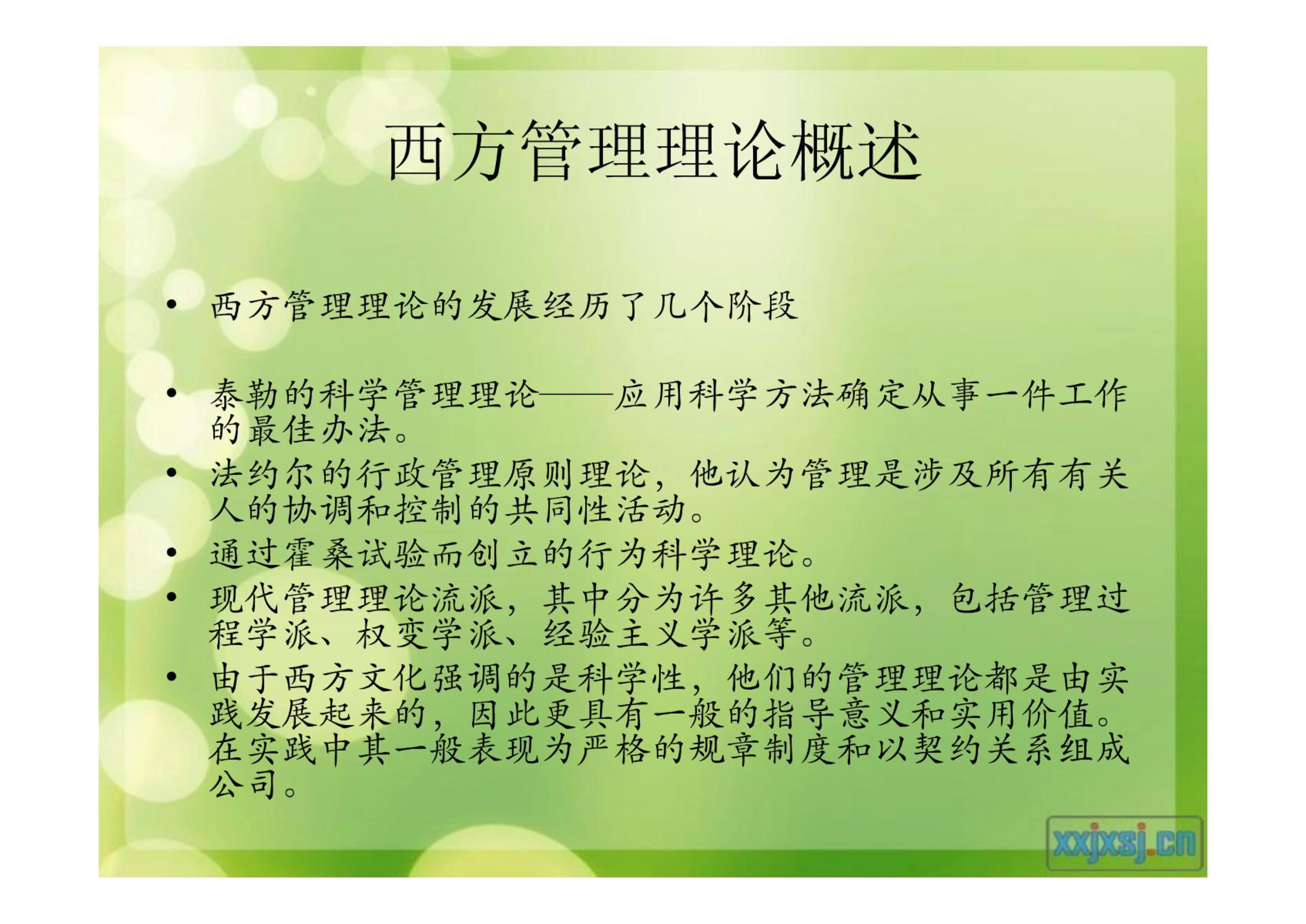 西方管理理论概述

• 西方管理理论的发展经历了几个阶段

• 泰勒的科学管理理论——应用科学方法确定从事一件工作的最佳办法。
• 法约尔的行政管理原则理论，他认为管理是涉及所有有关人的协调和控制的共同性活动。
• 通过霍桑试验而创立的行为科学理论。
• 现代管理理论流派，其中分为许多其他流派，包括管理过程学派、权变学派、经验主义学派等。
• 由于西方文化强调的是科学性，他们的管理理论都是由实践发展起来的，因此更具有一般的指导意义和实用价值。在实践中其一般表现为严格的规章制度和以契约关系组成公司。

xxjxsj.cn